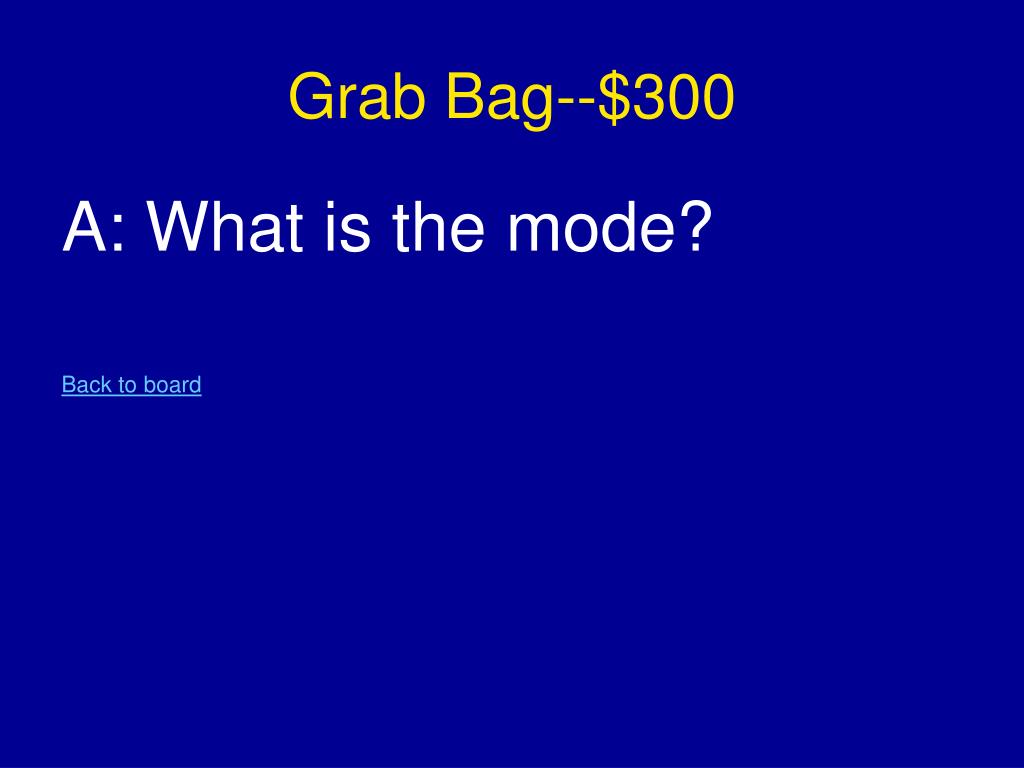 Grab Bag--\$300

A: What is the mode?

Back to board